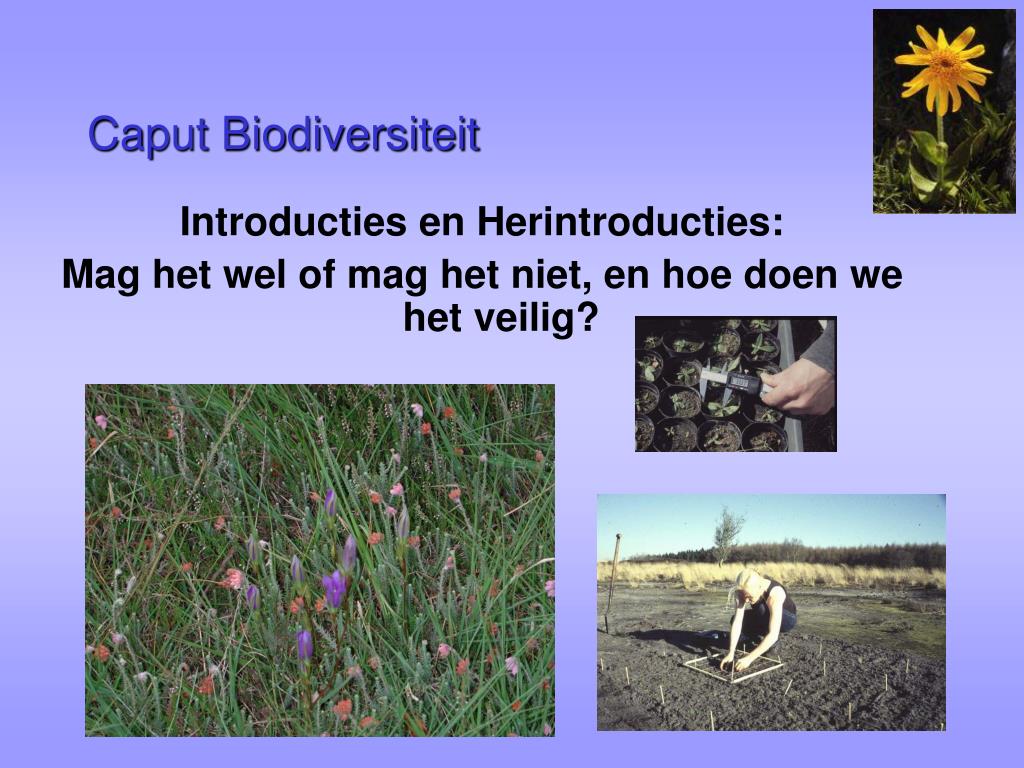 Caput Biodiversiteit

Introducties en Herintroducties:
Mag het wel of mag het niet, en hoe doen we het veilig?